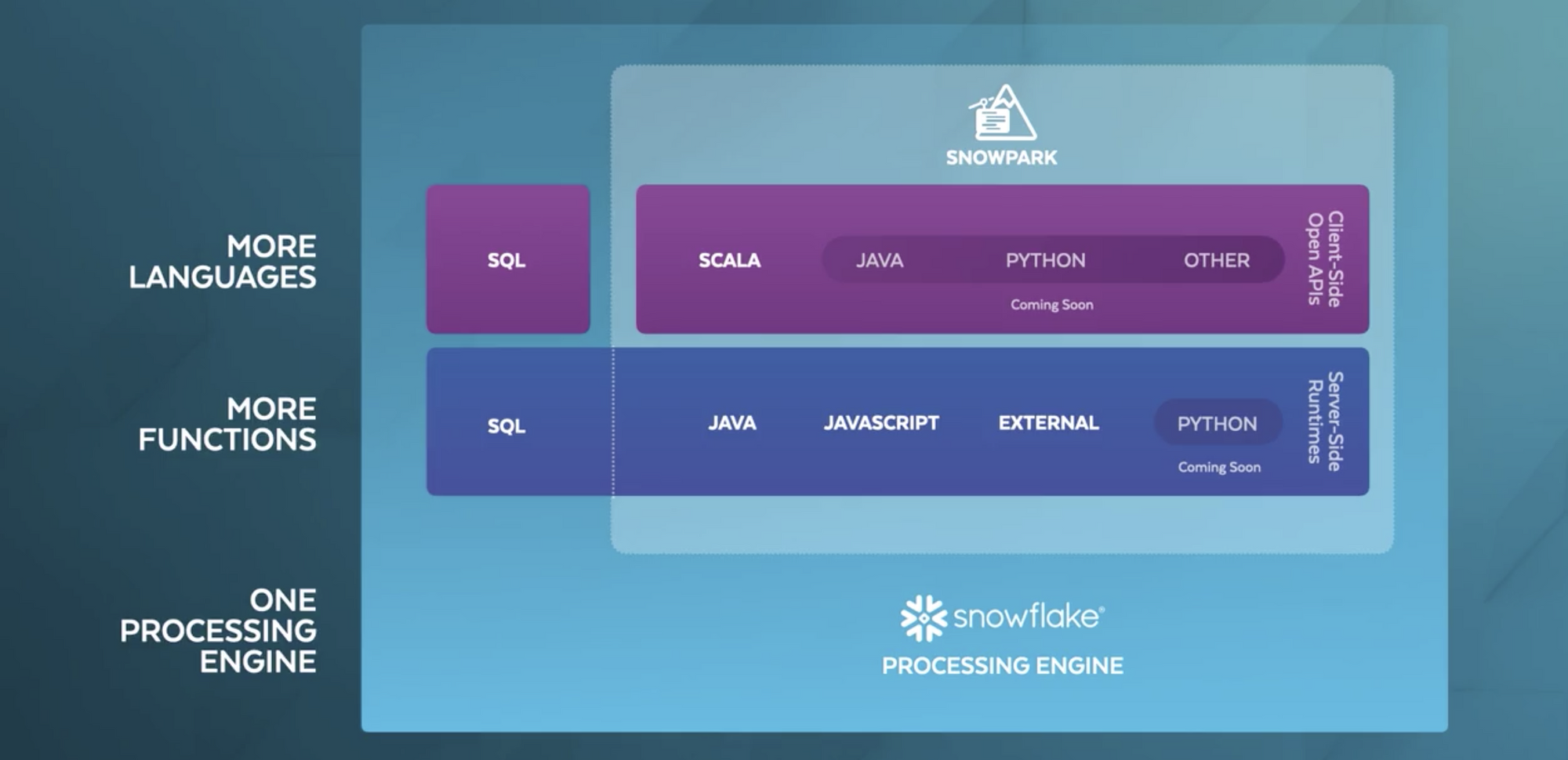 MORE LANGUAGES

MORE FUNCTIONS

ONE PROCESSING ENGINE

SNOWPARK

SQL

SCALA

JAVA

PYTHON

OTHER

Coming Soon

Client-Side Open APIs

SQL

JAVA

JAVASCRIPT

EXTERNAL

PYTHON

Coming Soon

Server-Side Runtimes

snowflake®

PROCESSING ENGINE